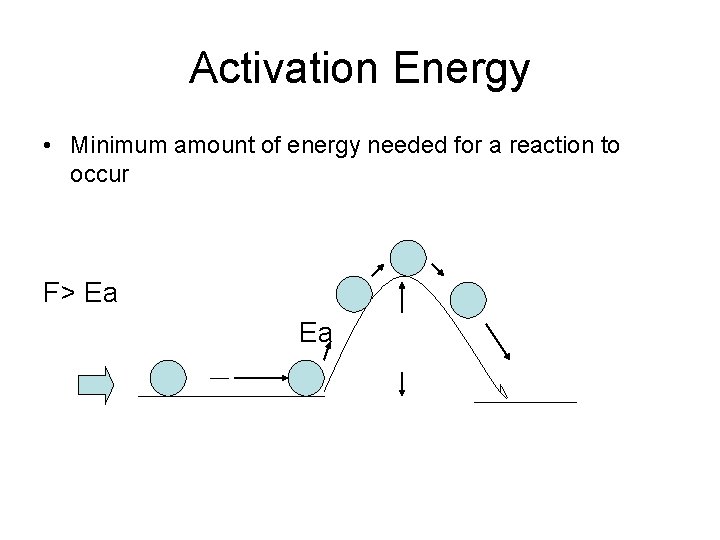 Activation Energy

• Minimum amount of energy needed for a reaction to occur

F> Ea

Ea